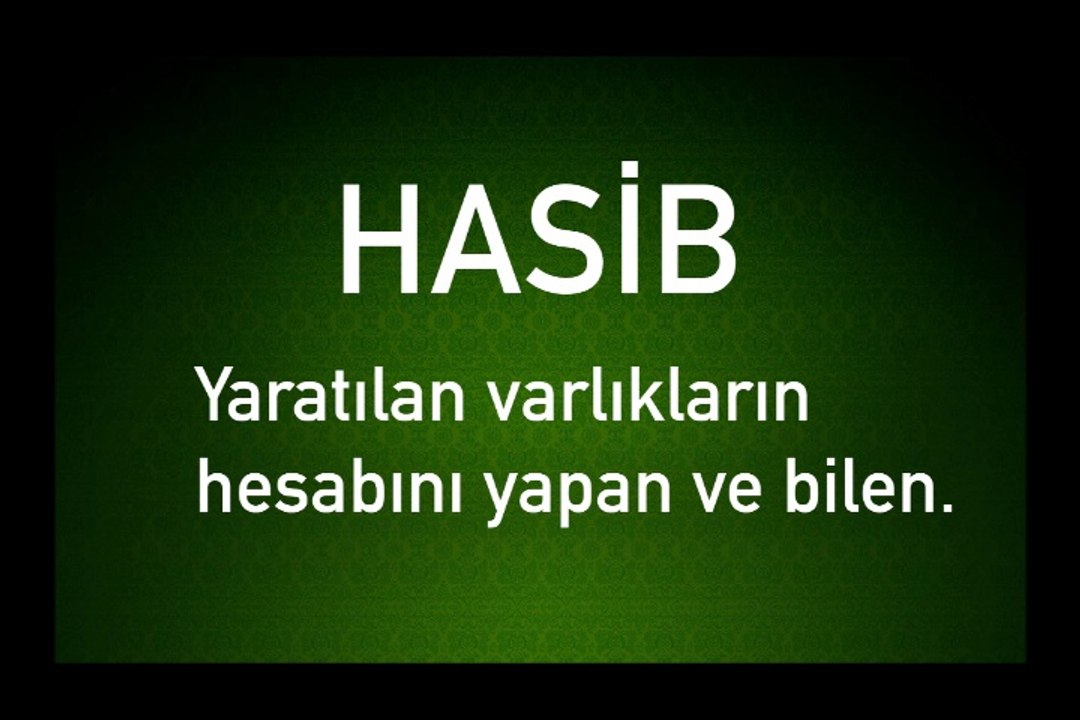 HASİB

Yaratılan varlıkların hesabını yapan ve bilen.